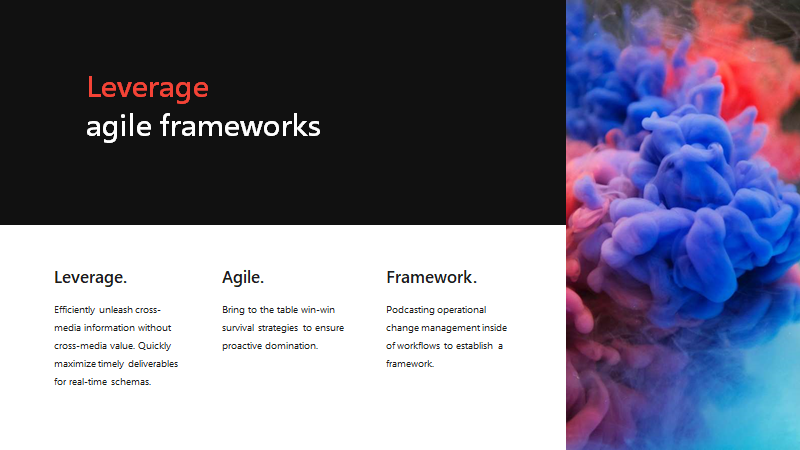 Leverage
agile frameworks

Leverage.

Efficiently unleash cross-media information without cross-media value. Quickly maximize timely deliverables for real-time schemas.

Agile.

Bring to the table win-win survival strategies to ensure proactive domination.

Framework.

Podcasting operational change management inside of workflows to establish a framework.